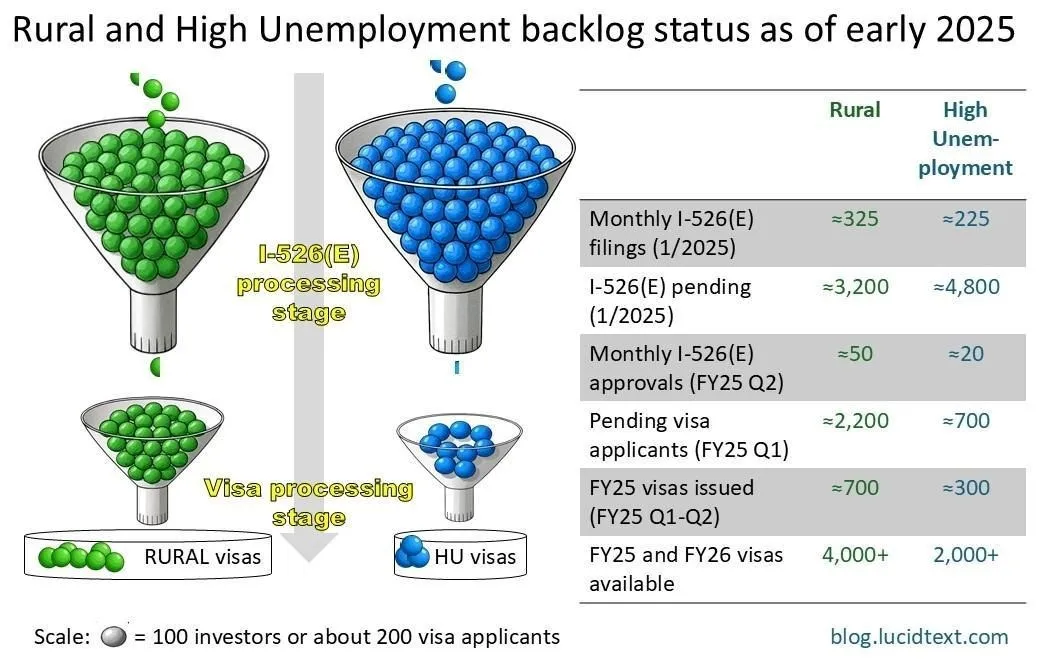 Rural and High Unemployment backlog status as of early 2025

I-526(E) processing stage

Visa processing stage

RURAL visas

HU visas

| | Rural | High Unemployment |
|---|---|---|
| Monthly I-526(E) filings (1/2025) | ≈325 | ≈225 |
| I-526(E) pending (1/2025) | ≈3,200 | ≈4,800 |
| Monthly I-526(E) approvals (FY25 Q2) | ≈50 | ≈20 |
| Pending visa applicants (FY25 Q1) | ≈2,200 | ≈700 |
| FY25 visas issued (FY25 Q1-Q2) | ≈700 | ≈300 |
| FY25 and FY26 visas available | 4,000+ | 2,000+ |

Scale: = 100 investors or about 200 visa applicants

blog.lucidtext.com